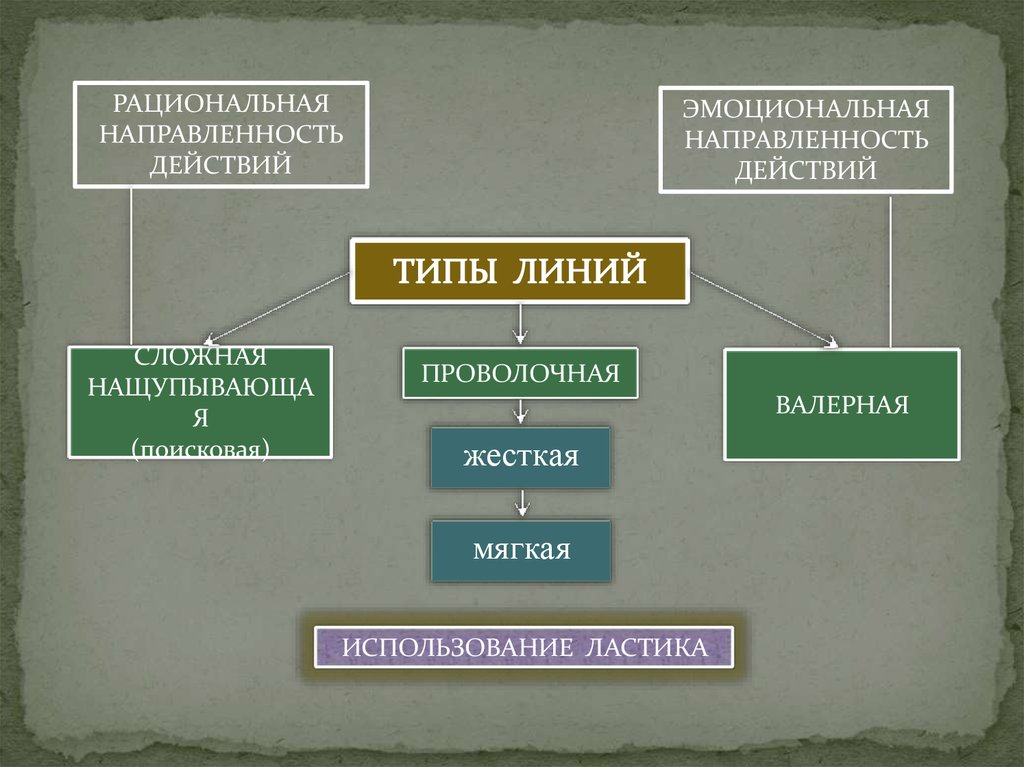 РАЦИОНАЛЬНАЯ НАПРАВЛЕННОСТЬ ДЕЙСТВИЙ

ЭМОЦИОНАЛЬНАЯ НАПРАВЛЕННОСТЬ ДЕЙСТВИЙ

ТИПЫ ЛИНИЙ

СЛОЖНАЯ НАЩУПЫВАЮЩАЯ (поисковая)

ПРОВОЛОЧНАЯ

ВАЛЕРНАЯ

жесткая

мягкая

ИСПОЛЬЗОВАНИЕ ЛАСТИКА